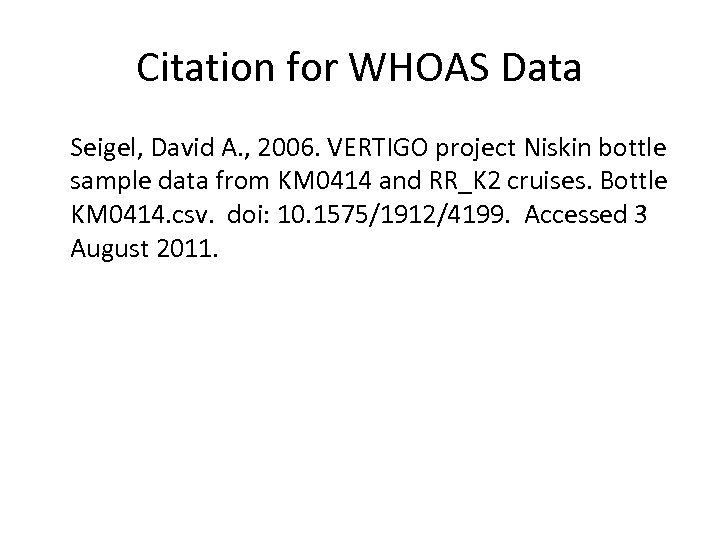 Citation for WHOAS Data

Seigel, David A., 2006. VERTIGO project Niskin bottle sample data from KM0414 and RR_K2 cruises. Bottle KM0414.csv. doi: 10.1575/1912/4199. Accessed 3 August 2011.